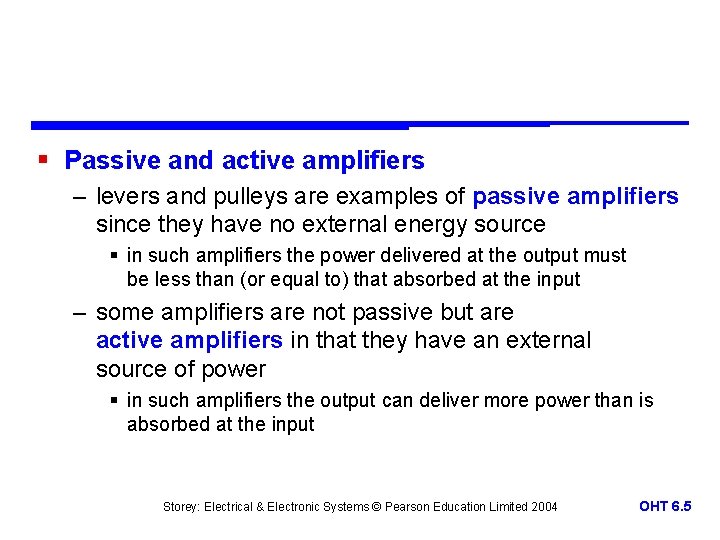 ▪ Passive and active amplifiers

– levers and pulleys are examples of passive amplifiers since they have no external energy source

▪ in such amplifiers the power delivered at the output must be less than (or equal to) that absorbed at the input

– some amplifiers are not passive but are active amplifiers in that they have an external source of power

▪ in such amplifiers the output can deliver more power than is absorbed at the input

Storey: Electrical & Electronic Systems © Pearson Education Limited 2004

OHT 6.5